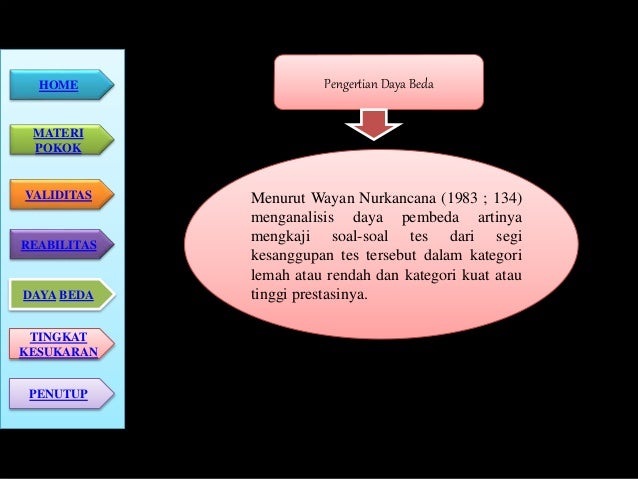 HOME

MATERI POKOK

VALIDITAS

REABILITAS

DAYA BEDA

TINGKAT KESUKARAN

PENUTUP

Pengertian Daya Beda

Menurut Wayan Nurkancana (1983 ; 134) menganalisis daya pembeda artinya mengkaji soal-soal tes dari segi kesanggupan tes tersebut dalam kategori lemah atau rendah dan kategori kuat atau tinggi prestasinya.